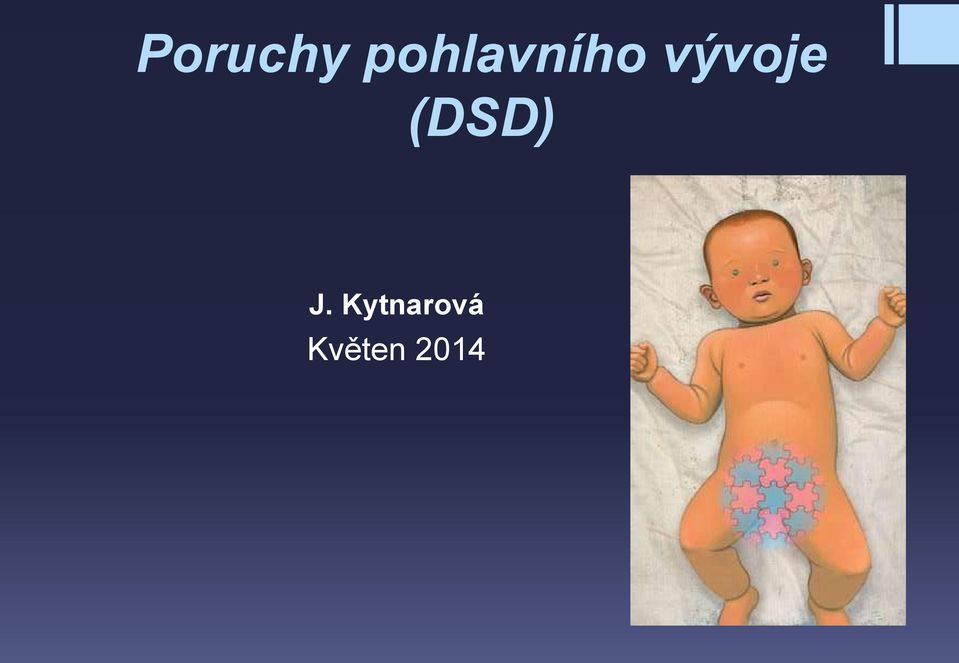 Poruchy pohlavního vývoje (DSD)

J. Kytnarová
Květen 2014